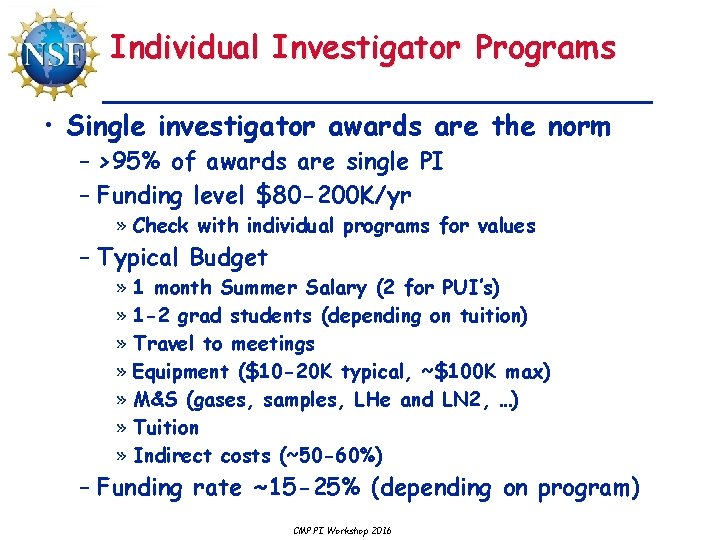 NSF

Individual Investigator Programs

• Single investigator awards are the norm
– >95% of awards are single PI
– Funding level \$80-200K/yr
» Check with individual programs for values
– Typical Budget
» 1 month Summer Salary (2 for PUI's)
» 1-2 grad students (depending on tuition)
» Travel to meetings
» Equipment (\$10-20K typical, ~\$100K max)
» M&S (gases, samples, LHe and LN2, …)
» Tuition
» Indirect costs (~50-60%)
– Funding rate ~15-25% (depending on program)

CMP PI Workshop 2016